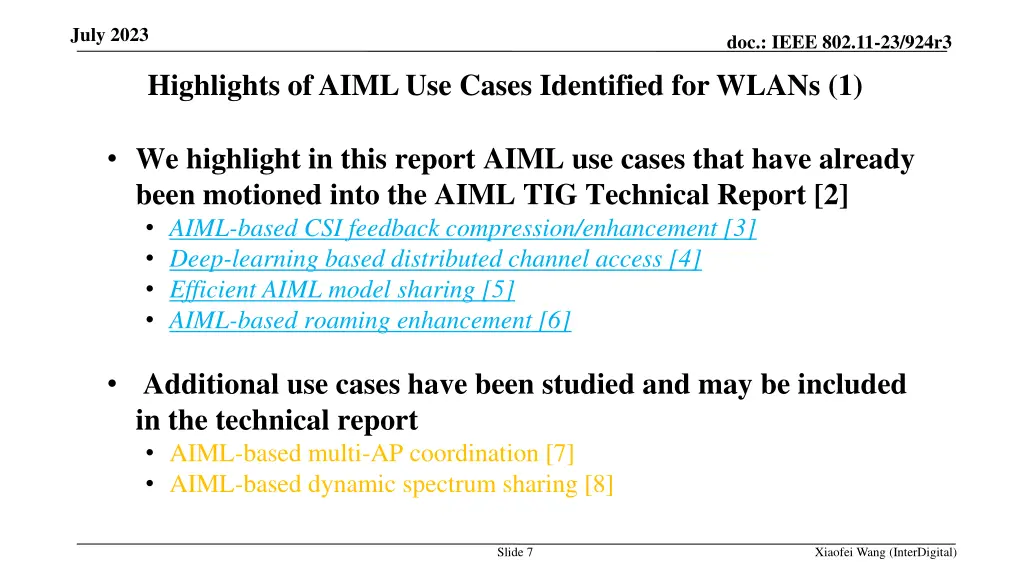 July 2023

doc.: IEEE 802.11-23/924r3

Highlights of AIML Use Cases Identified for WLANs (1)

• We highlight in this report AIML use cases that have already been motioned into the AIML TIG Technical Report [2]
  • AIML-based CSI feedback compression/enhancement [3]
  • Deep-learning based distributed channel access [4]
  • Efficient AIML model sharing [5]
  • AIML-based roaming enhancement [6]

• Additional use cases have been studied and may be included in the technical report
  • AIML-based multi-AP coordination [7]
  • AIML-based dynamic spectrum sharing [8]

Slide 7

Xiaofei Wang (InterDigital)